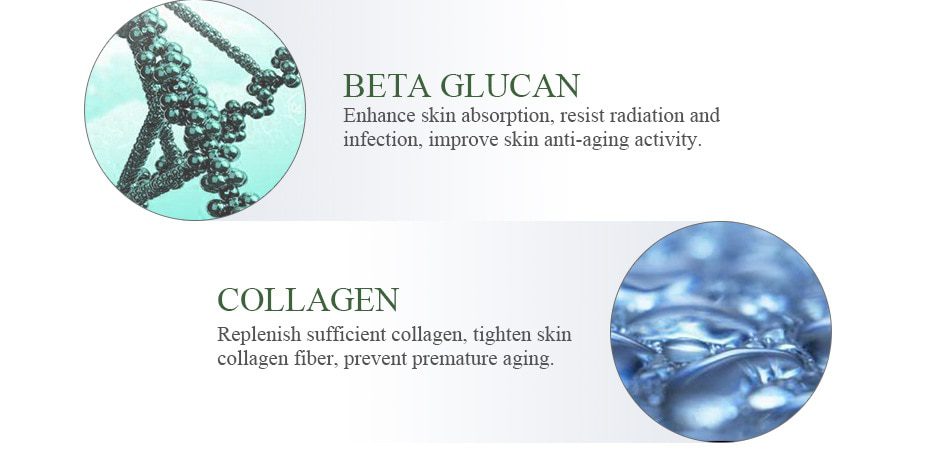 BETA GLUCAN
Enhance skin absorption, resist radiation and infection, improve skin anti-aging activity.

COLLAGEN
Replenish sufficient collagen, tighten skin collagen fiber, prevent premature aging.